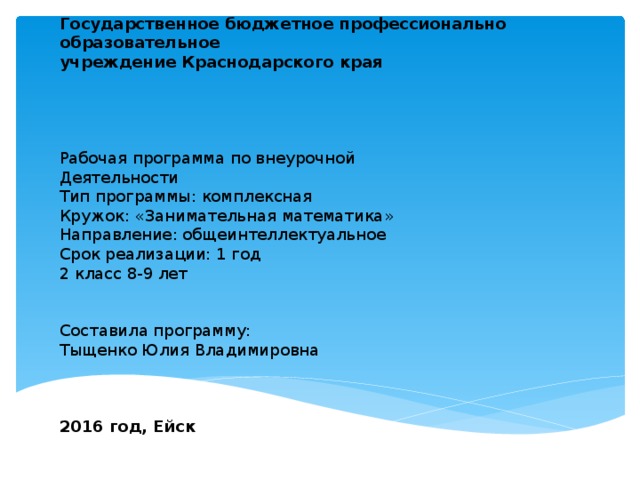 Государственное бюджетное профессионально образовательное
учреждение Краснодарского края

Рабочая программа по внеурочной
Деятельности
Тип программы: комплексная
Кружок: «Занимательная математика»
Направление: общеинтеллектуальное
Срок реализации: 1 год
2 класс 8-9 лет

Составила программу:
Тыщенко Юлия Владимировна

2016 год, Ейск